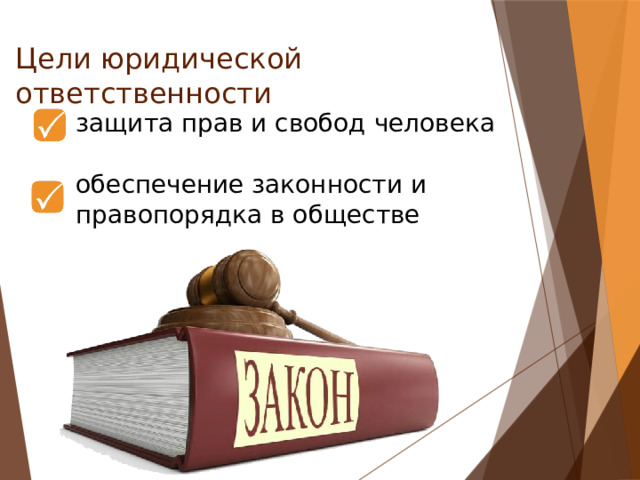 Цели юридической ответственности

защита прав и свобод человека

обеспечение законности и правопорядка в обществе

ЗАКОН